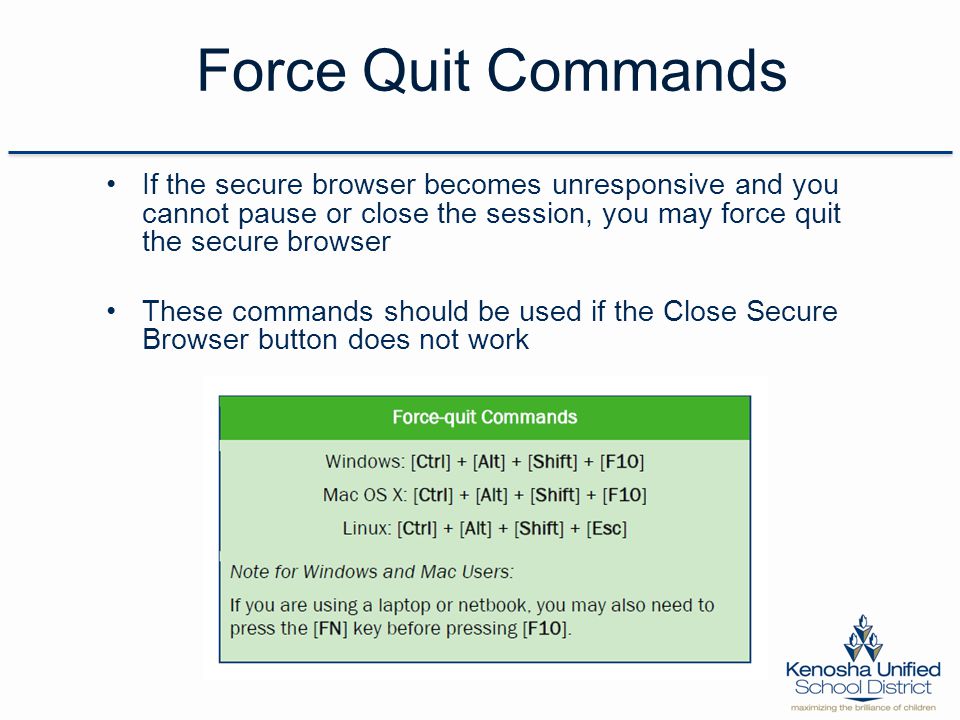 Force Quit Commands

• If the secure browser becomes unresponsive and you cannot pause or close the session, you may force quit the secure browser

• These commands should be used if the Close Secure Browser button does not work

Force-quit Commands

Windows: [Ctrl] + [Alt] + [Shift] + [F10]

Mac OS X: [Ctrl] + [Alt] + [Shift] + [F10]

Linux: [Ctrl] + [Alt] + [Shift] + [Esc]

Note for Windows and Mac Users:

If you are using a laptop or netbook, you may also need to press the [FN] key before pressing [F10].

Kenosha Unified School District
maximizing the brilliance of children